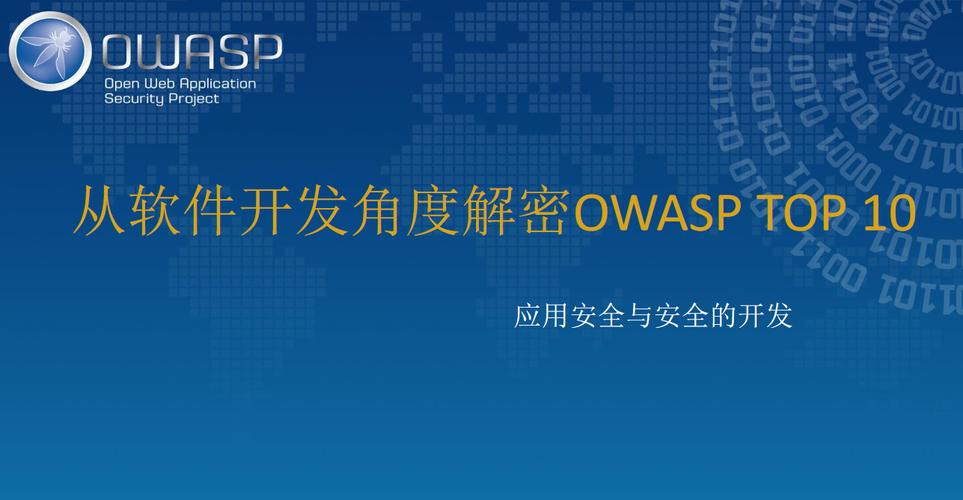 OWASP
Open Web Application
Security Project

从软件开发角度解密OWASP TOP 10

应用安全与安全的开发